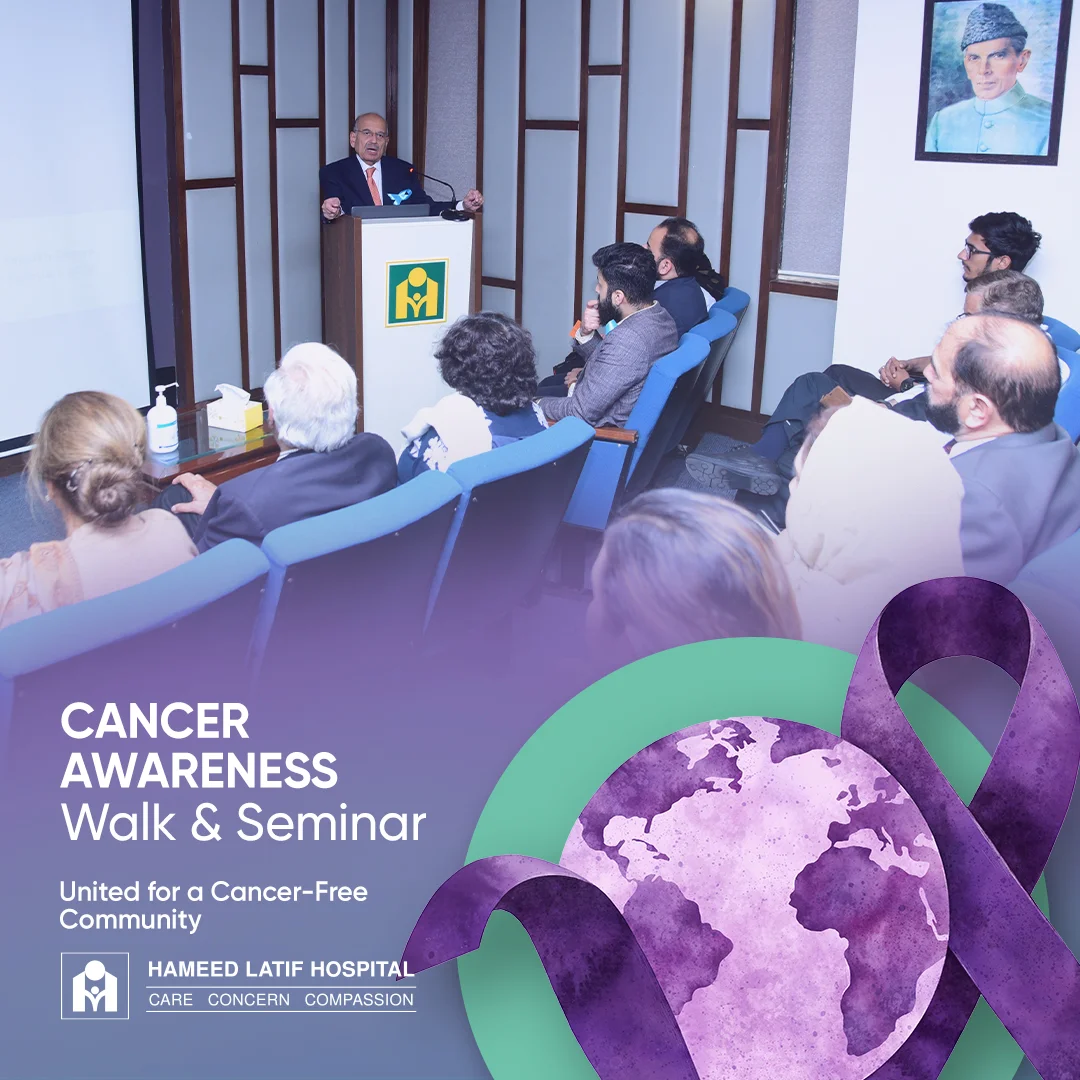 CANCER AWARENESS
Walk & Seminar

United for a Cancer-Free Community

HAMEED LATIF HOSPITAL
CARE CONCERN COMPASSION